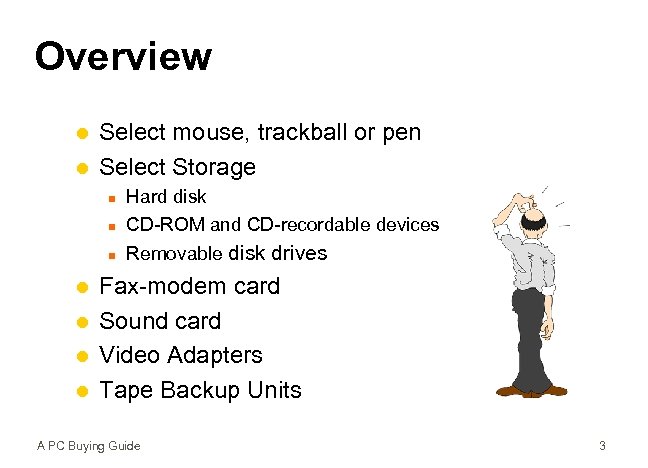 Overview

- Select mouse, trackball or pen
- Select Storage
  - Hard disk
  - CD-ROM and CD-recordable devices
  - Removable disk drives
- Fax-modem card
- Sound card
- Video Adapters
- Tape Backup Units

A PC Buying Guide

3